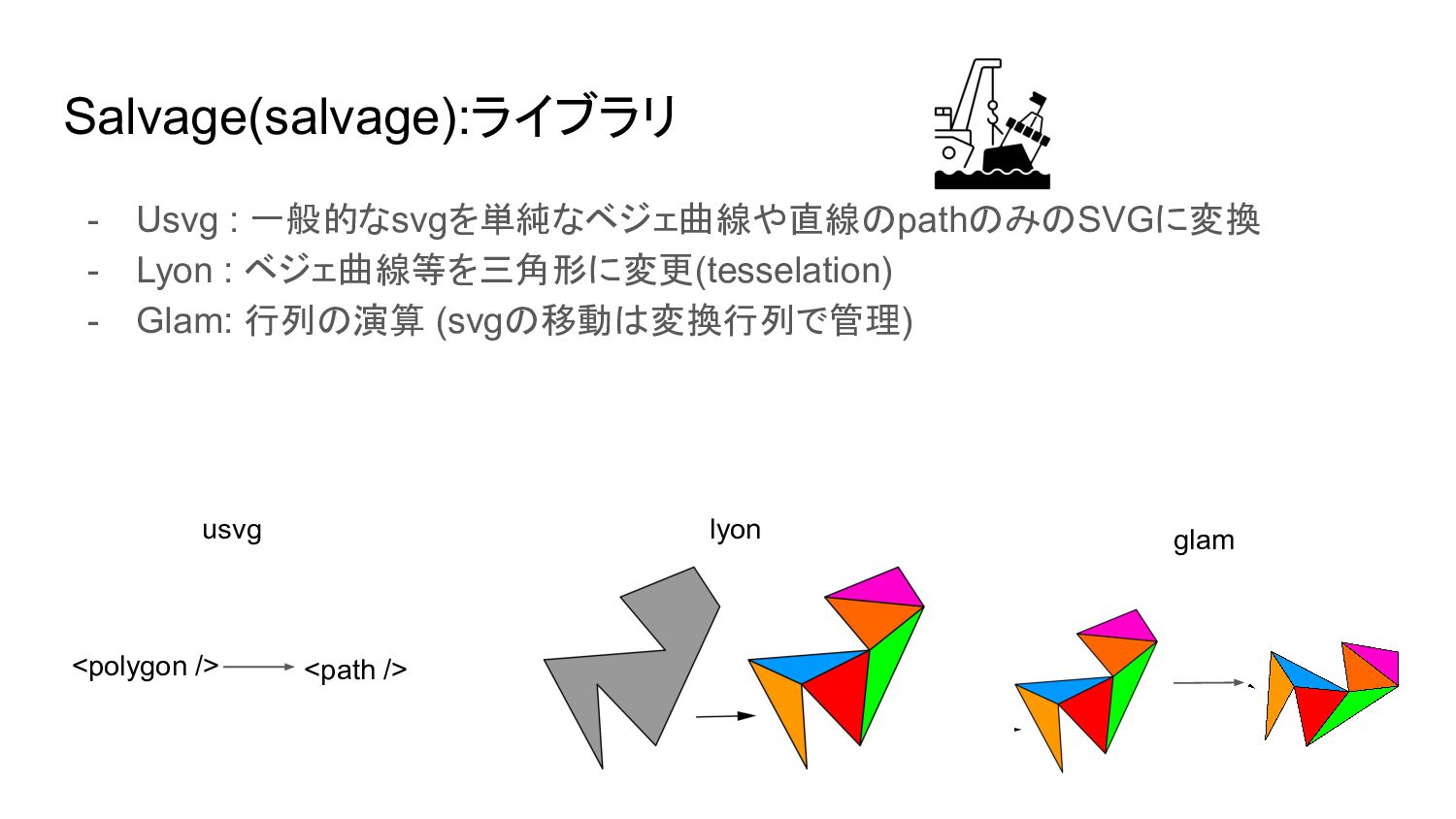 Salvage(salvage):ライブラリ

- Usvg : 一般的なsvgを単純なベジェ曲線や直線のpathのみのSVGに変換
- Lyon : ベジェ曲線等を三角形に変更(tesselation)
- Glam: 行列の演算 (svgの移動は変換行列で管理)

usvg

<polygon /> <path />

lyon

glam